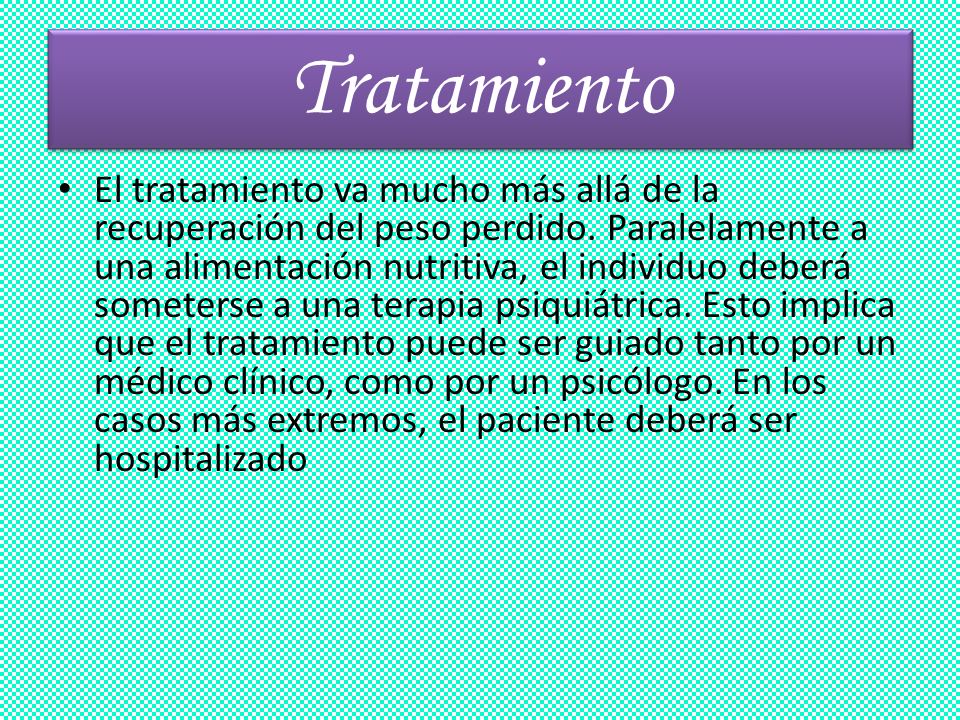 Tratamiento

• El tratamiento va mucho más allá de la recuperación del peso perdido. Paralelamente a una alimentación nutritiva, el individuo deberá someterse a una terapia psiquiátrica. Esto implica que el tratamiento puede ser guiado tanto por un médico clínico, como por un psicólogo. En los casos más extremos, el paciente deberá ser hospitalizado